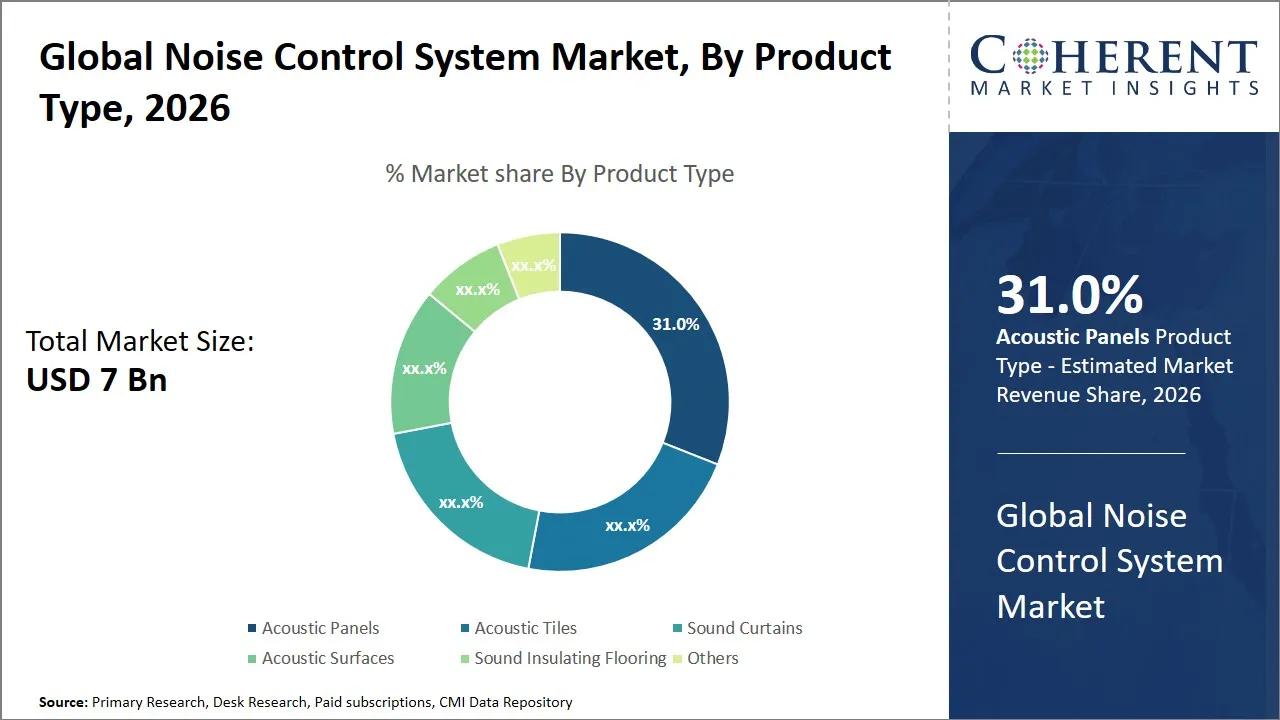 Global Noise Control System Market, By Product Type, 2026

COHERENT
MARKET INSIGHTS

% Market share By Product Type

Total Market Size:
USD 7 Bn

31.0%
xx.x%
xx.x%
xx.x%
xx.x%
xx.x%

Acoustic Panels
Acoustic Tiles
Sound Curtains
Acoustic Surfaces
Sound Insulating Flooring
Others

31.0%
Acoustic Panels Product Type - Estimated Market Revenue Share, 2026

Global Noise Control System Market

Source: Primary Research, Desk Research, Paid subscriptions, CMI Data Repository